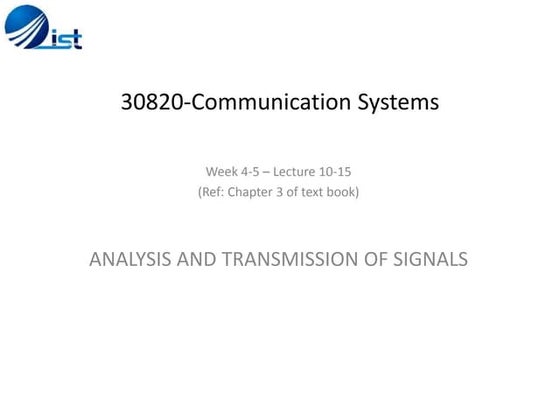 ist

30820-Communication Systems

Week 4-5 – Lecture 10-15
(Ref: Chapter 3 of text book)

ANALYSIS AND TRANSMISSION OF SIGNALS